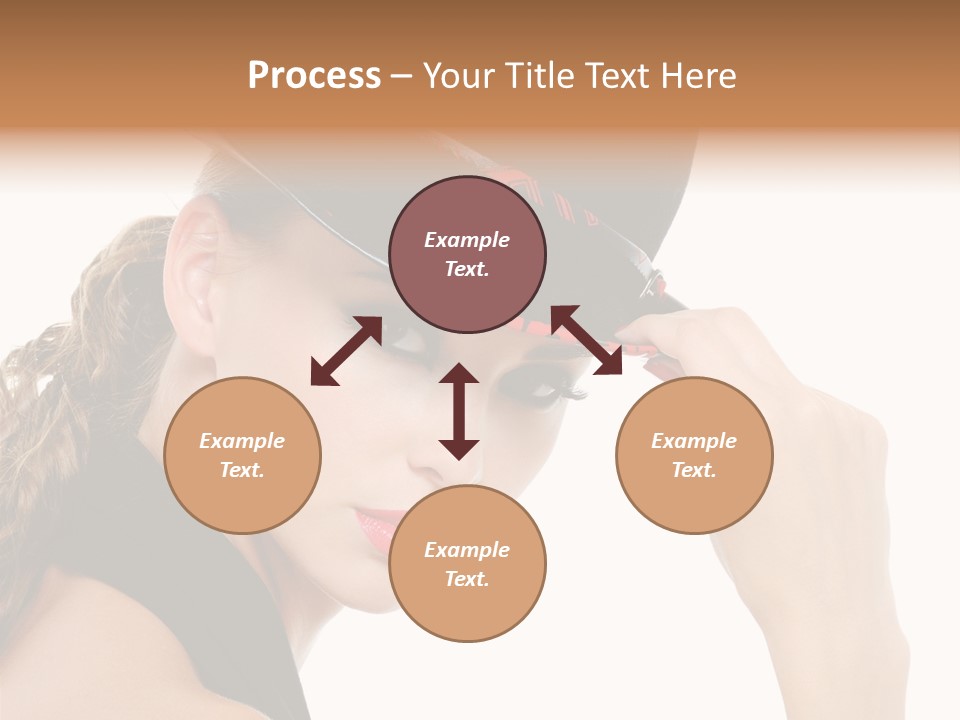 Process – Your Title Text Here

Example Text.

Example Text.

Example Text.

Example Text.